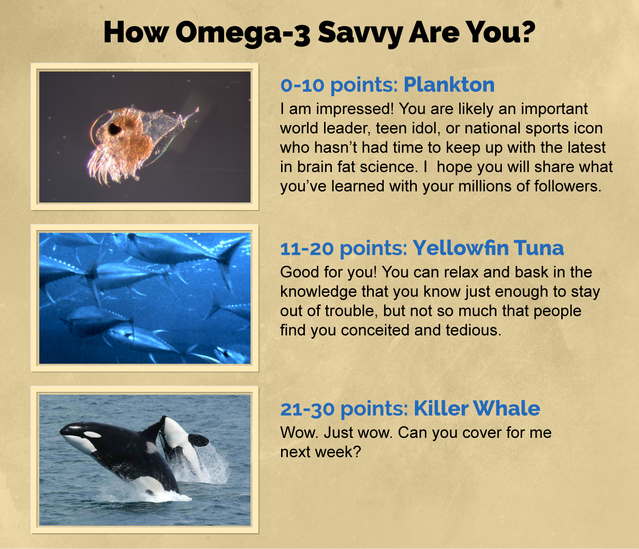 How Omega-3 Savvy Are You?

0-10 points: Plankton

I am impressed! You are likely an important world leader, teen idol, or national sports icon who hasn't had time to keep up with the latest in brain fat science. I hope you will share what you've learned with your millions of followers.

11-20 points: Yellowfin Tuna

Good for you! You can relax and bask in the knowledge that you know just enough to stay out of trouble, but not so much that people find you conceited and tedious.

21-30 points: Killer Whale

Wow. Just wow. Can you cover for me next week?